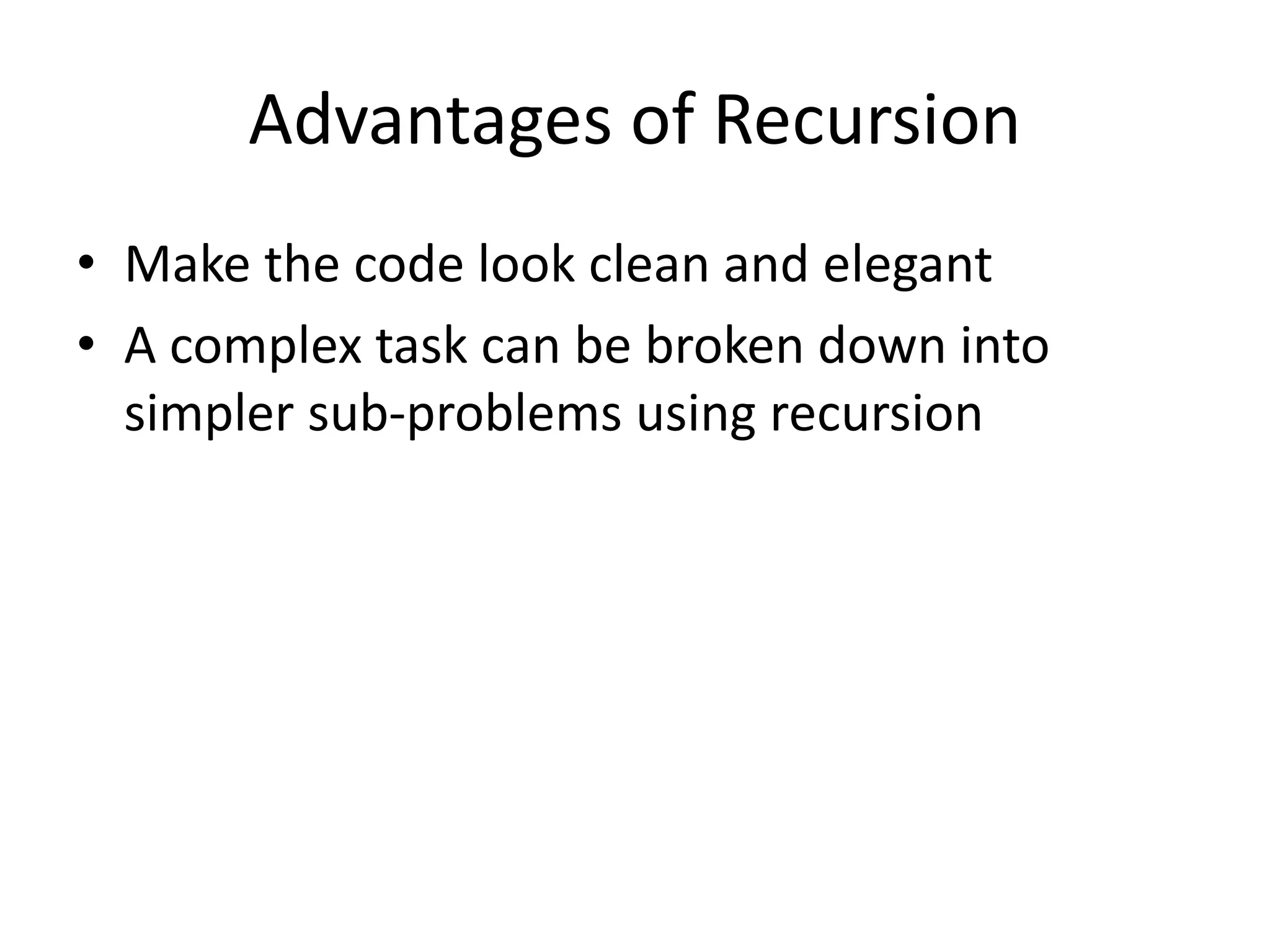 Advantages of Recursion

• Make the code look clean and elegant
• A complex task can be broken down into simpler sub-problems using recursion